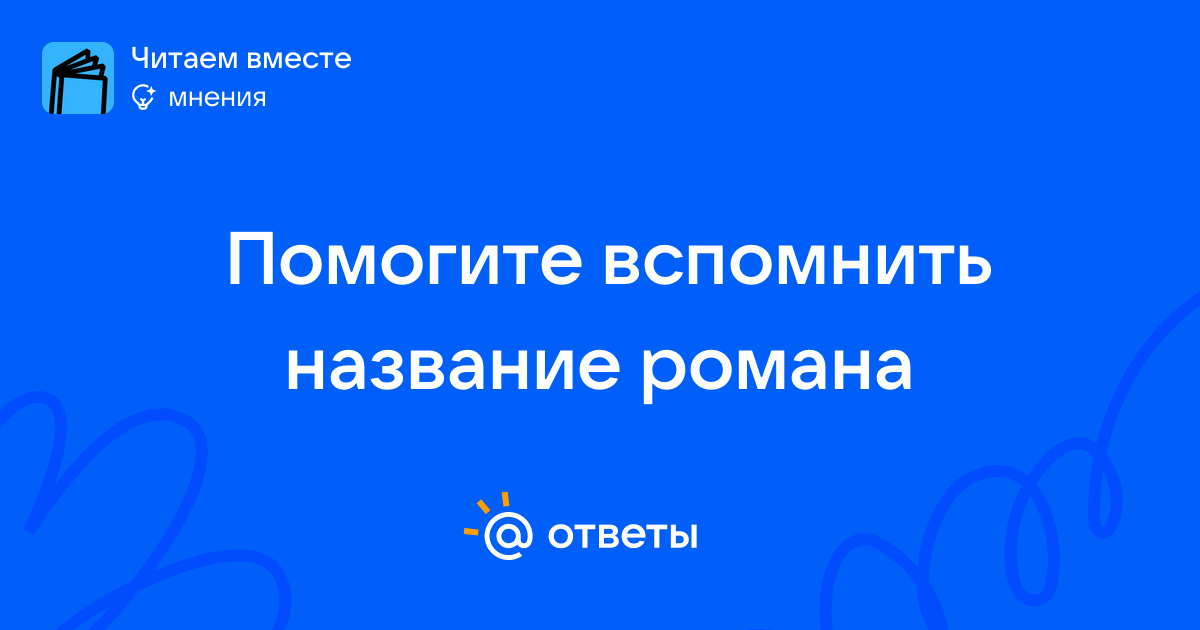 Читаем вместе
мнения

Помогите вспомнить название романа

@ ответы